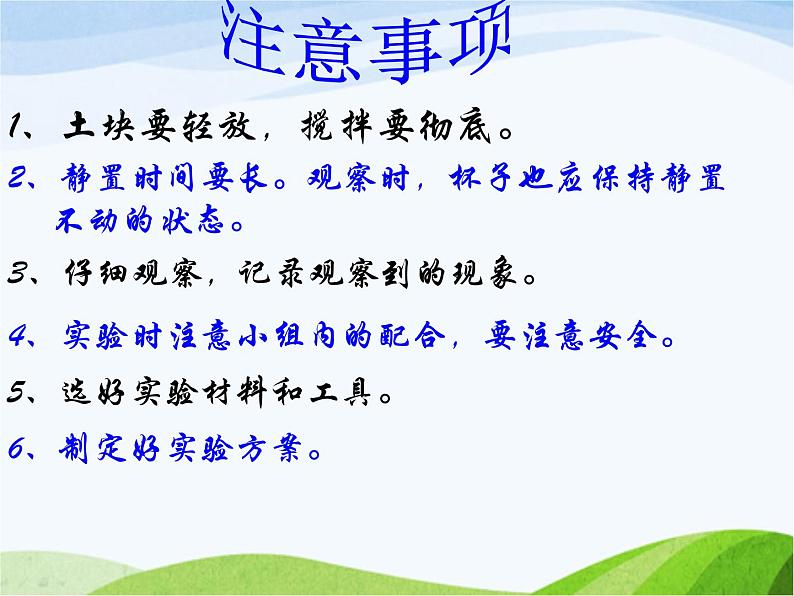 注意事项

1、土块要轻放，搅拌要彻底。

2、静置时间要长。观察时，杯子也应保持静置不动的状态。

3、仔细观察，记录观察到的现象。

4、实验时注意小组内的配合，要注意安全。

5、选好实验材料和工具。

6、制定好实验方案。